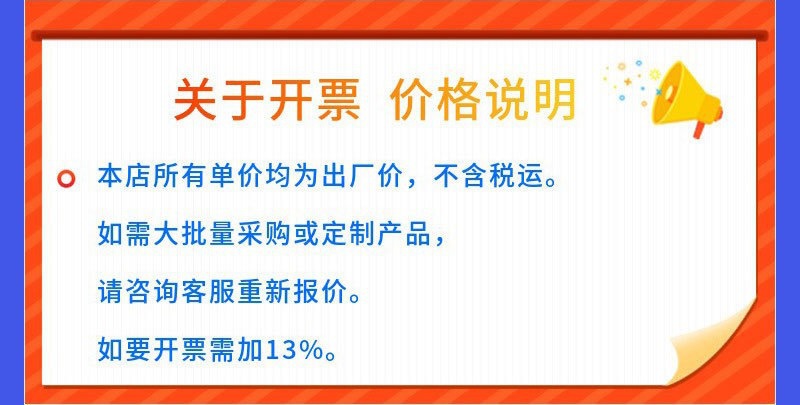 关于开票 价格说明

本店所有单价均为出厂价，不含税运。

如需大批量采购或定制产品，

请咨询客服重新报价。

如要开票需加13%。